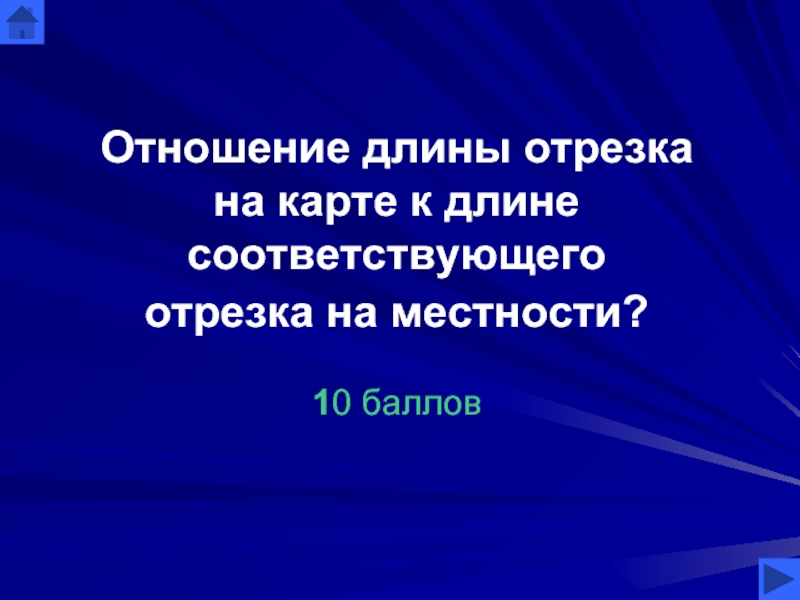 Отношение длины отрезка на карте к длине соответствующего отрезка на местности?

10 баллов